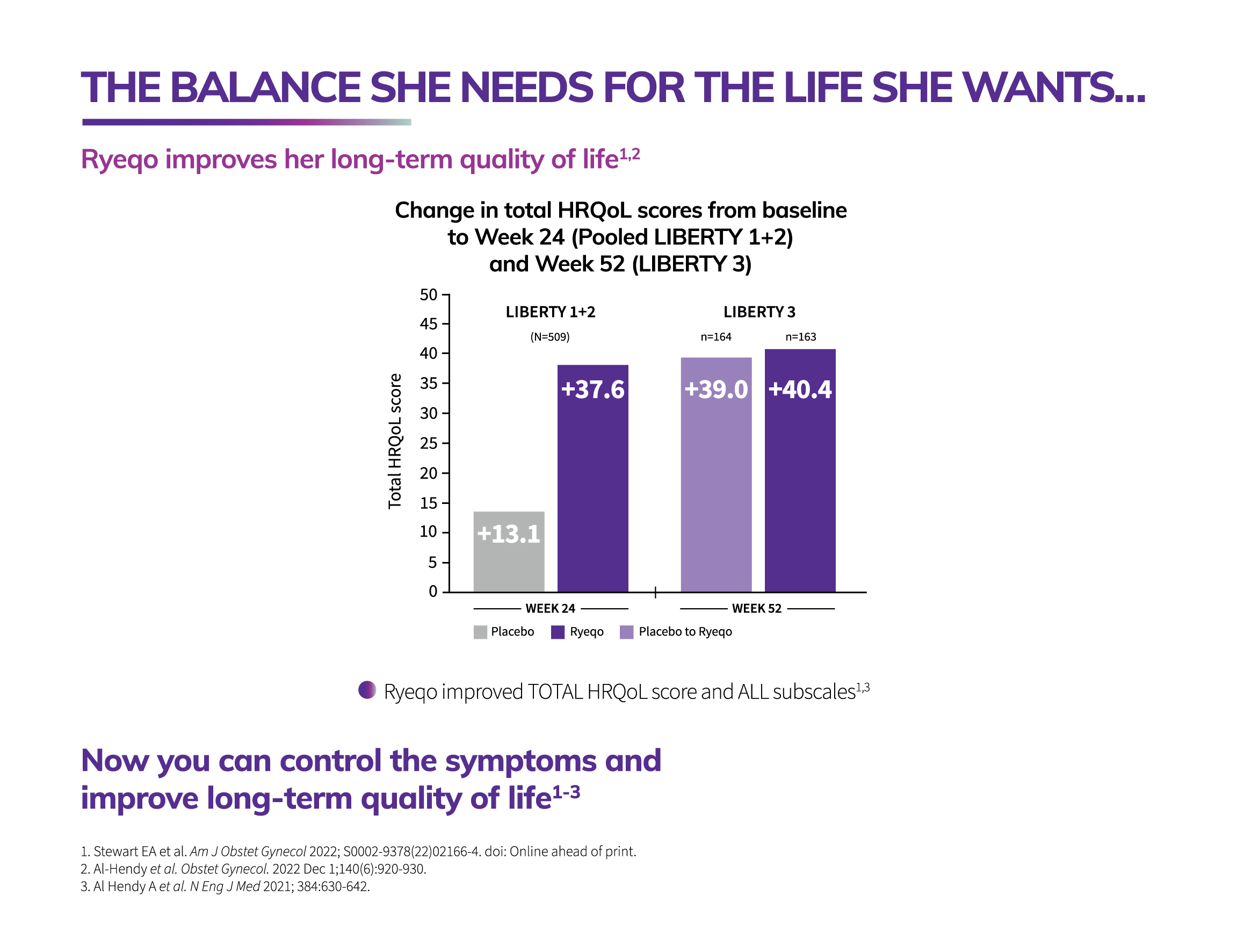 THE BALANCE SHE NEEDS FOR THE LIFE SHE WANTS...

Ryeqo improves her long-term quality of life$^{1,2}$

Change in total HRQoL scores from baseline to Week 24 (Pooled LIBERTY 1+2) and Week 52 (LIBERTY 3)

Total HRQoL score

50
45
40
35
30
25
20
15
10
5
0

LIBERTY 1+2
(N=509)

LIBERTY 3
n=164
n=163

+13.1
+37.6
+39.0
+40.4

WEEK 24
WEEK 52

Placebo
Ryeqo
Placebo to Ryeqo

Ryeqo improved TOTAL HRQoL score and ALL subscales$^{1,3}$

Now you can control the symptoms and improve long-term quality of life$^{1-3}$

1. Stewart EA et al. Am J Obstet Gynecol 2022; S0002-9378(22)02166-4. doi: Online ahead of print.
2. Al-Hendy et al. Obstet Gynecol. 2022 Dec 1;140(6):920-930.
3. Al Hendy A et al. N Eng J Med 2021; 384:630-642.